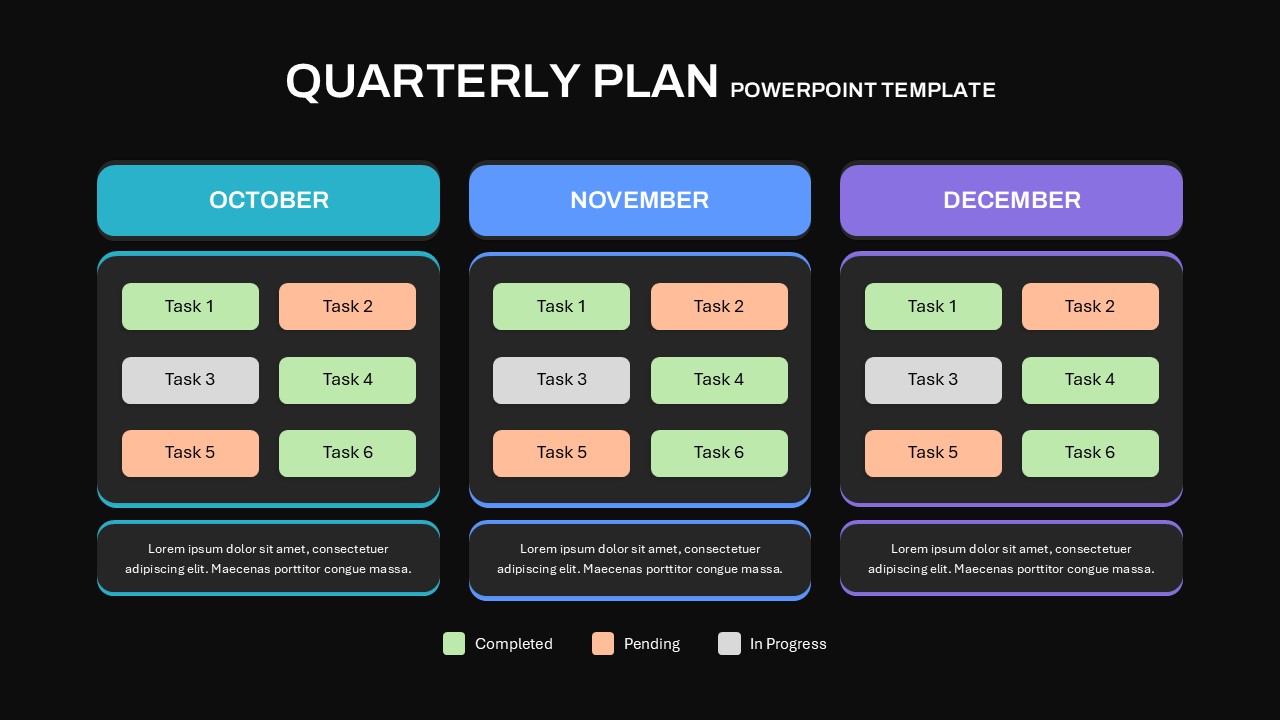 QUARTERLY PLAN POWERPOINT TEMPLATE

OCTOBER

Task 1
Task 2
Task 3
Task 4
Task 5
Task 6

Lorem ipsum dolor sit amet, consectetuer adipiscing elit. Maecenas porttitor congue massa.

NOVEMBER

Task 1
Task 2
Task 3
Task 4
Task 5
Task 6

Lorem ipsum dolor sit amet, consectetuer adipiscing elit. Maecenas porttitor congue massa.

DECEMBER

Task 1
Task 2
Task 3
Task 4
Task 5
Task 6

Lorem ipsum dolor sit amet, consectetuer adipiscing elit. Maecenas porttitor congue massa.

Completed
Pending
In Progress